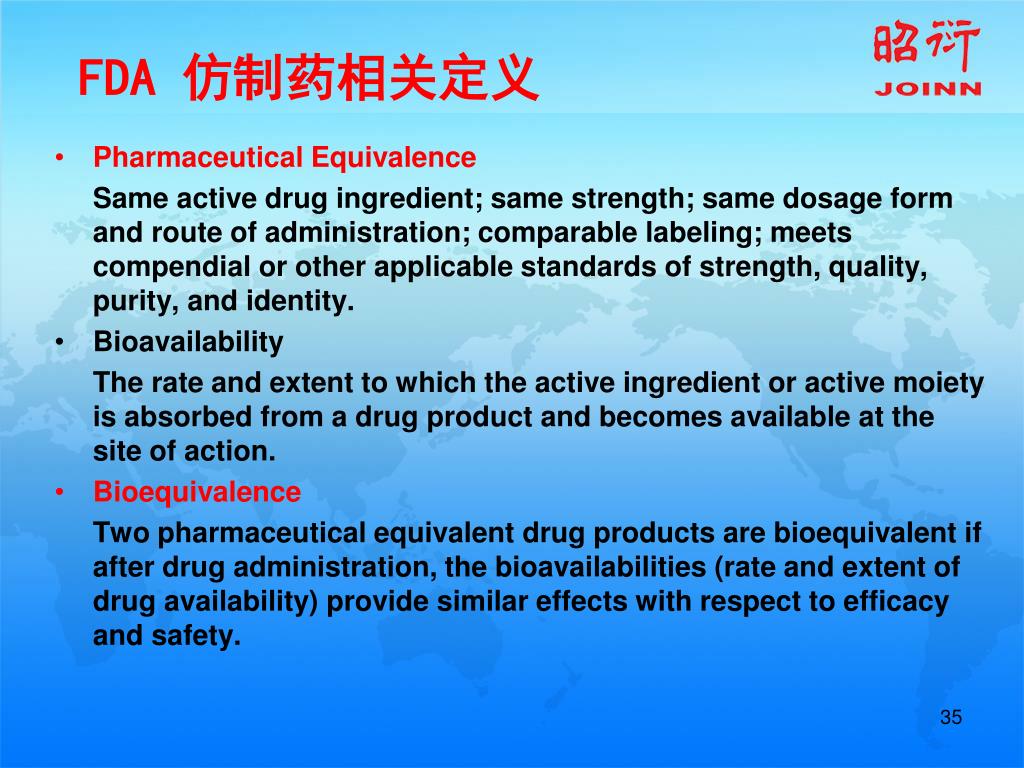 FDA 仿制药相关定义

昭衍
JOINN

• Pharmaceutical Equivalence
Same active drug ingredient; same strength; same dosage form and route of administration; comparable labeling; meets compendial or other applicable standards of strength, quality, purity, and identity.
• Bioavailability
The rate and extent to which the active ingredient or active moiety is absorbed from a drug product and becomes available at the site of action.
• Bioequivalence
Two pharmaceutical equivalent drug products are bioequivalent if after drug administration, the bioavailabilities (rate and extent of drug availability) provide similar effects with respect to efficacy and safety.

35